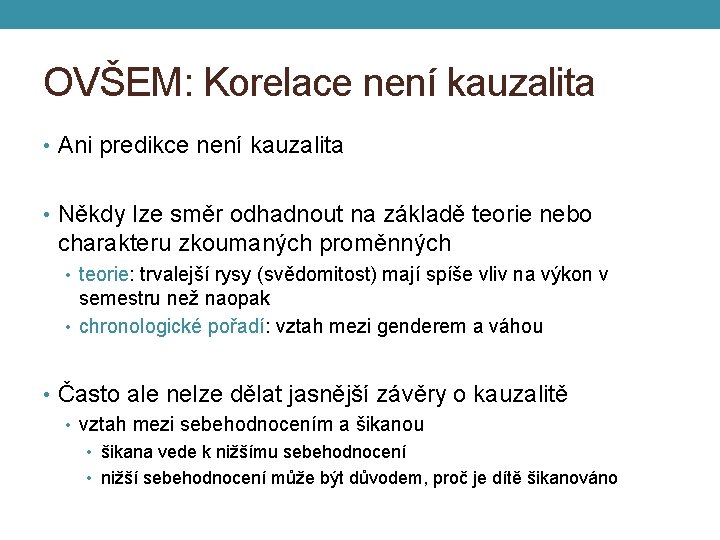 OVŠEM: Korelace není kauzalita

• Ani predikce není kauzalita

• Někdy lze směr odhadnout na základě teorie nebo charakteru zkoumaných proměnných
  • teorie: trvalejší rysy (svědomitost) mají spíše vliv na výkon v semestru než naopak
  • chronologické pořadí: vztah mezi genderem a váhou

• Často ale nelze dělat jasnější závěry o kauzalitě
  • vztah mezi sebehodnocením a šikanou
    • šikana vede k nižšímu sebehodnocení
    • nižší sebehodnocení může být důvodem, proč je dítě šikanováno